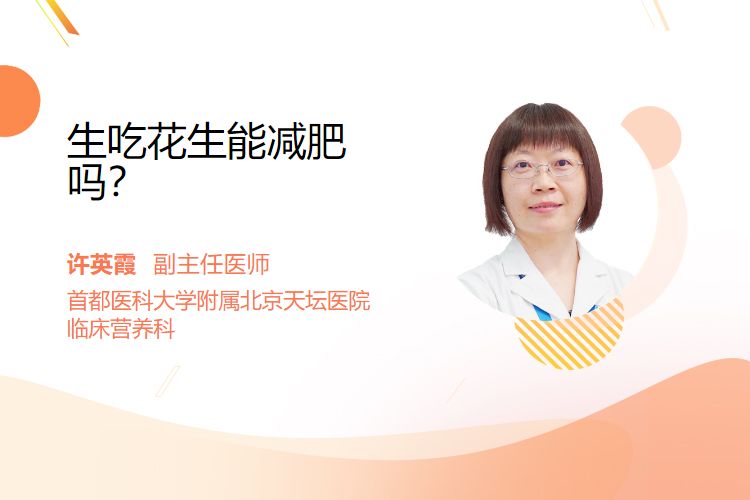 生吃花生能减肥吗？

许英霞 副主任医师
首都医科大学附属北京天坛医院
临床营养科